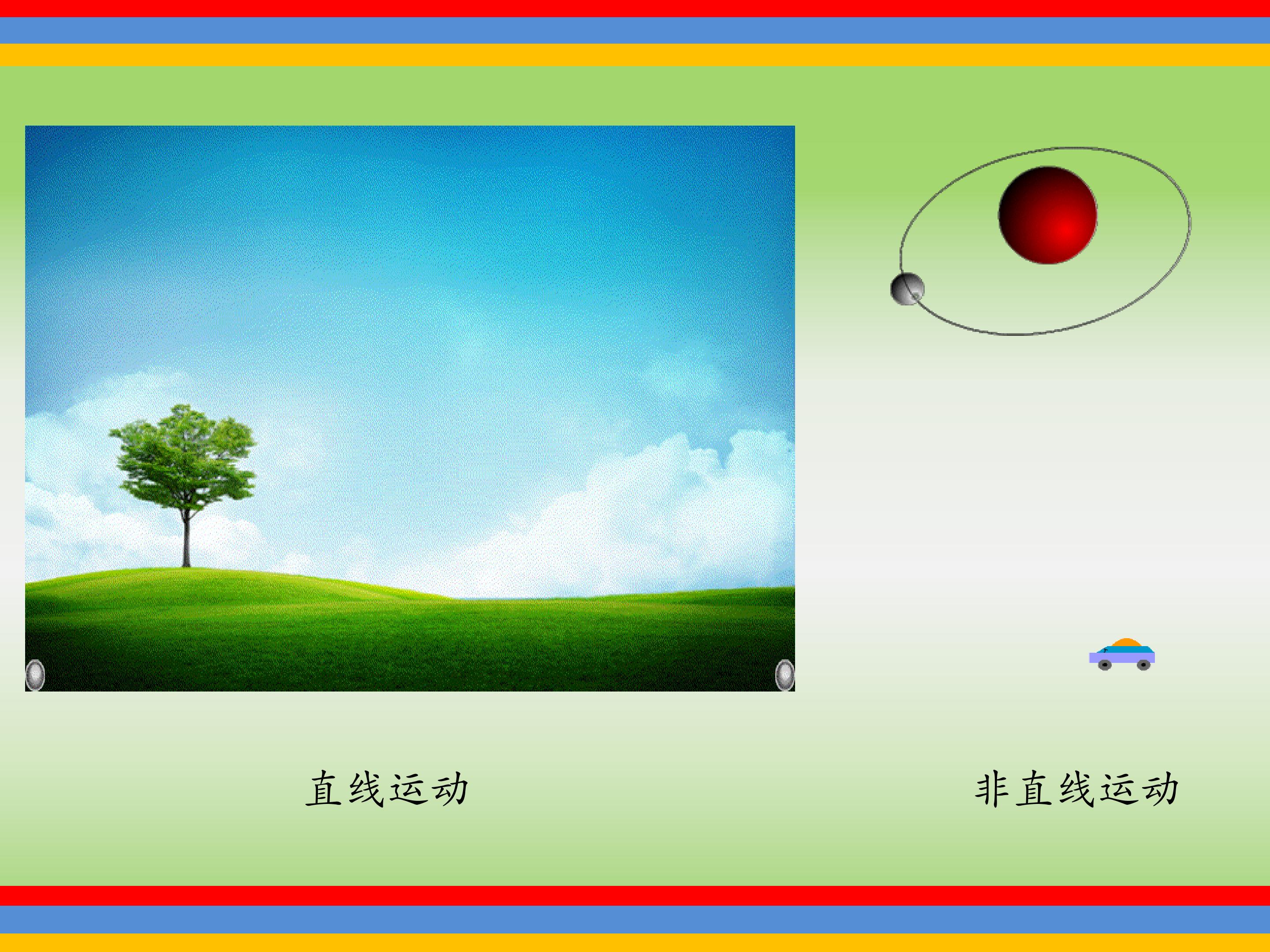 直线运动

非直线运动